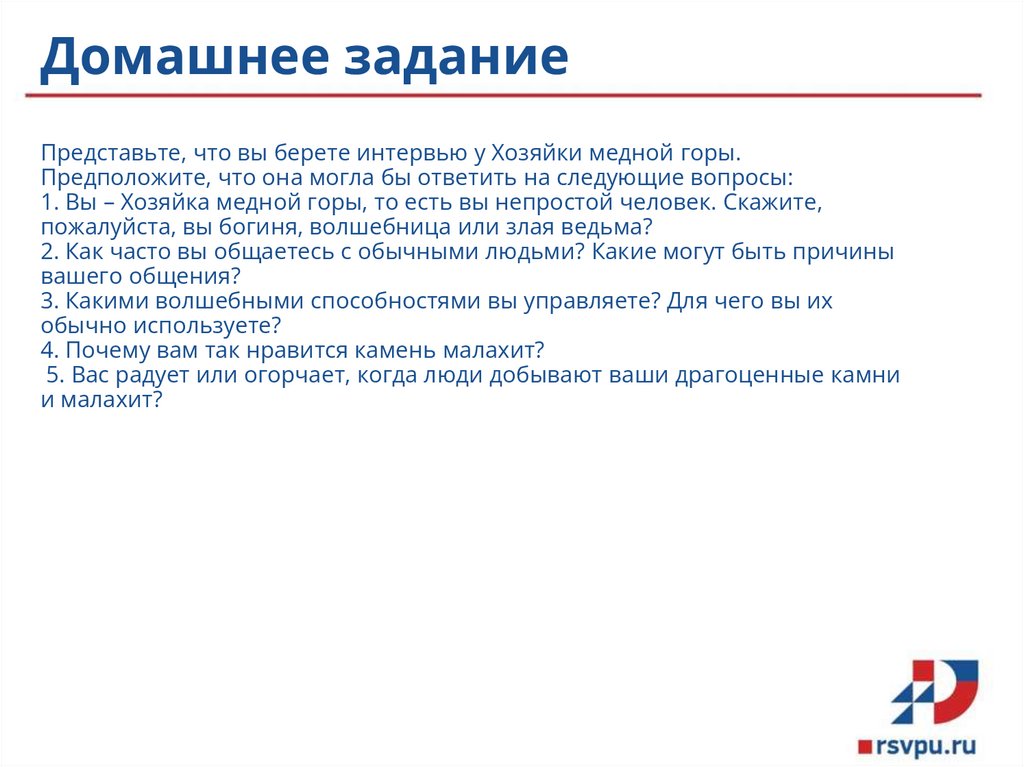 Домашнее задание

Представьте, что вы берете интервью у Хозяйки медной горы. Предположите, что она могла бы ответить на следующие вопросы:
1. Вы – Хозяйка медной горы, то есть вы непростой человек. Скажите, пожалуйста, вы богиня, волшебница или злая ведьма?
2. Как часто вы общаетесь с обычными людьми? Какие могут быть причины вашего общения?
3. Какими волшебными способностями вы управляете? Для чего вы их обычно используете?
4. Почему вам так нравится камень малахит?
5. Вас радует или огорчает, когда люди добывают ваши драгоценные камни и малахит?

rsvpu.ru